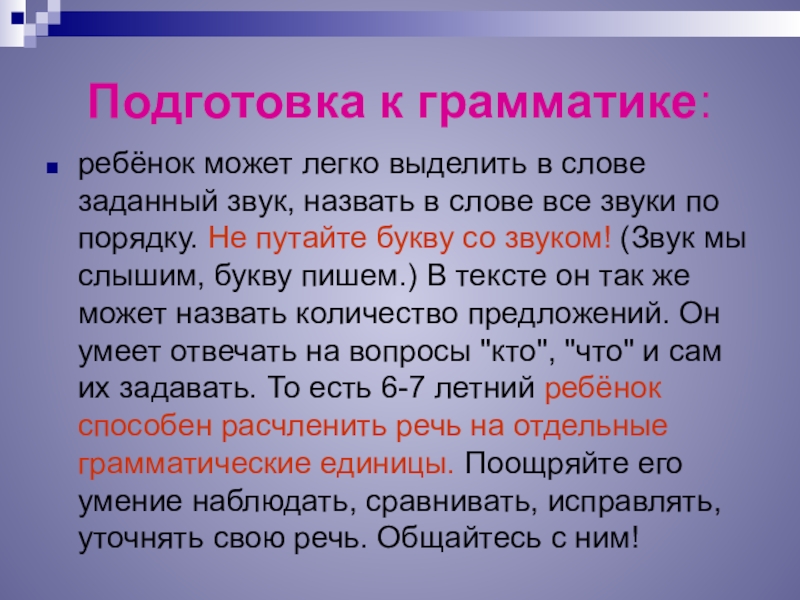 Подготовка к грамматике:

ребёнок может легко выделить в слове заданный звук, назвать в слове все звуки по порядку. Не путайте букву со звуком! (Звук мы слышим, букву пишем.) В тексте он так же может назвать количество предложений. Он умеет отвечать на вопросы "кто", "что" и сам их задавать. То есть 6-7 летний ребёнок способен расчленить речь на отдельные грамматические единицы. Поощряйте его умение наблюдать, сравнивать, исправлять, уточнять свою речь. Общайтесь с ним!